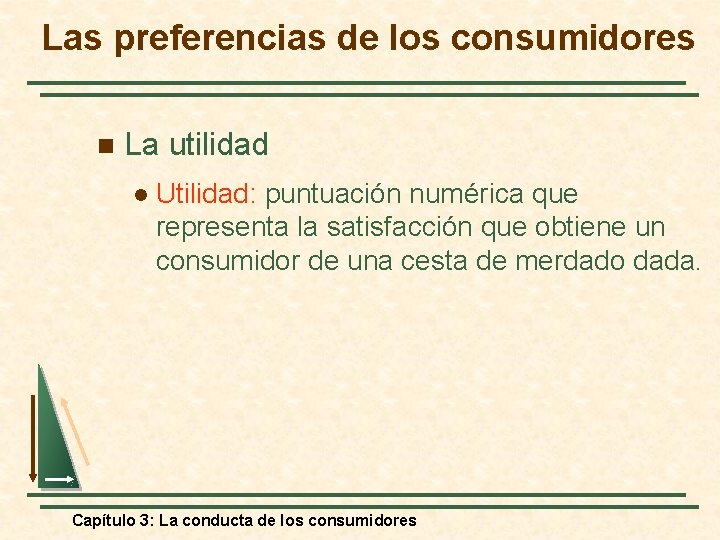 Las preferencias de los consumidores

La utilidad

Utilidad: puntuación numérica que representa la satisfacción que obtiene un consumidor de una cesta de merdado dada.

Capítulo 3: La conducta de los consumidores